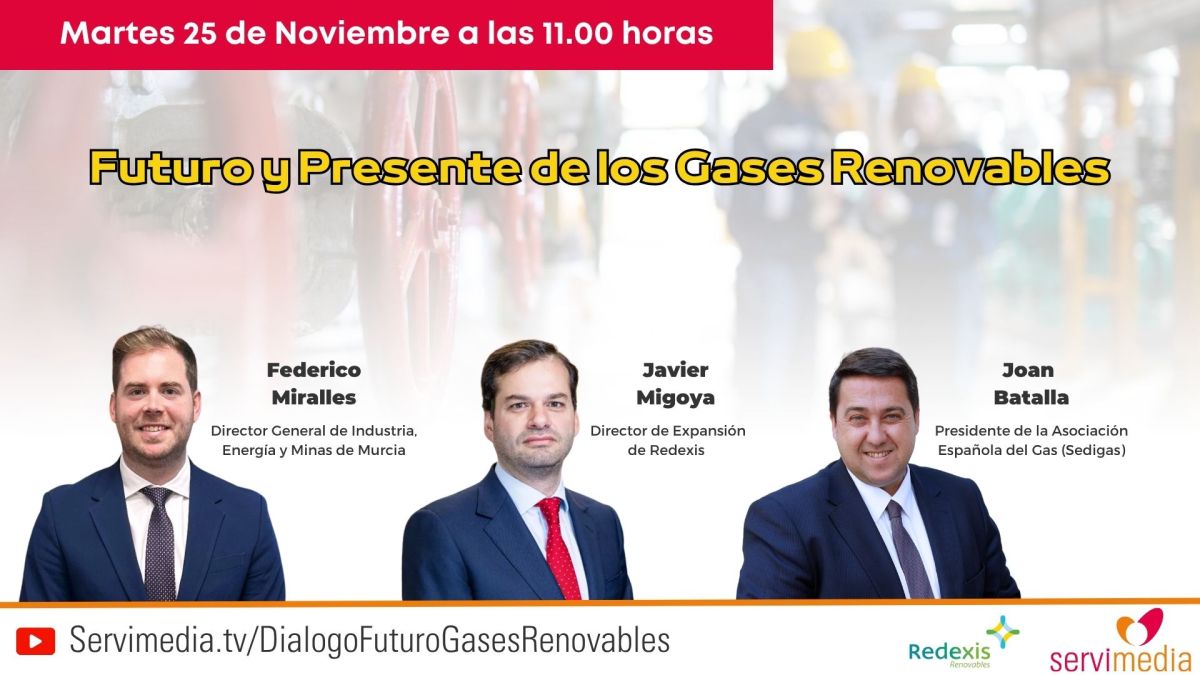 Martes 25 de Noviembre a las 11.00 horas

Futuro y Presente de los Gases Renovables

Federico
Miralles

Director General de Industria, Energía y Minas de Murcia

Javier
Migoya

Director de Expansión de Redexis

Joan
Batalla

Presidente de la Asociación Española del Gas (Sedigas)

Servimedia.tv/DialogoFuturoGasesRenovables

Redexis
Renovables

servimedia